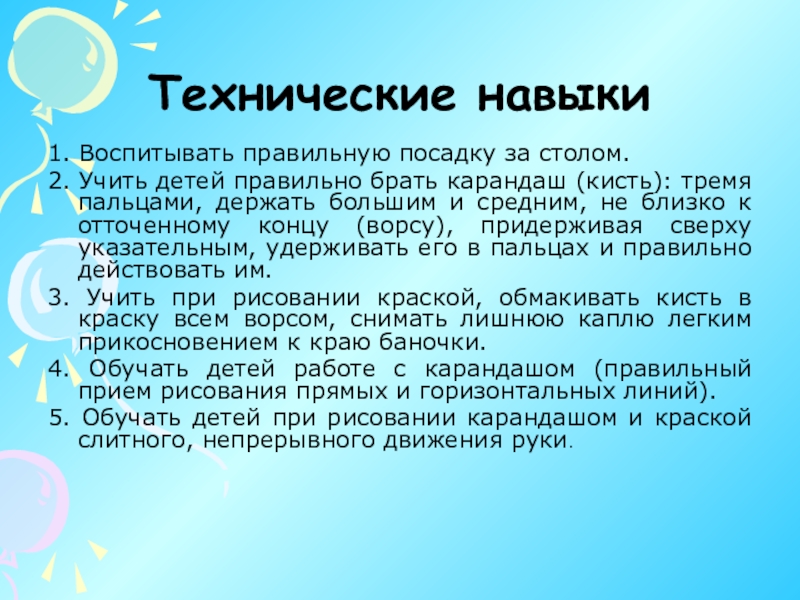 Технические навыки

1. Воспитывать правильную посадку за столом.

2. Учить детей правильно брать карандаш (кисть): тремя пальцами, держать большим и средним, не близко к отточенному концу (ворсу), придерживая сверху указательным, удерживать его в пальцах и правильно действовать им.

3. Учить при рисовании краской, обмакивать кисть в краску всем ворсом, снимать лишнюю каплю легким прикосновением к краю баночки.

4. Обучать детей работе с карандашом (правильный прием рисования прямых и горизонтальных линий).

5. Обучать детей при рисовании карандашом и краской слитного, непрерывного движения руки.